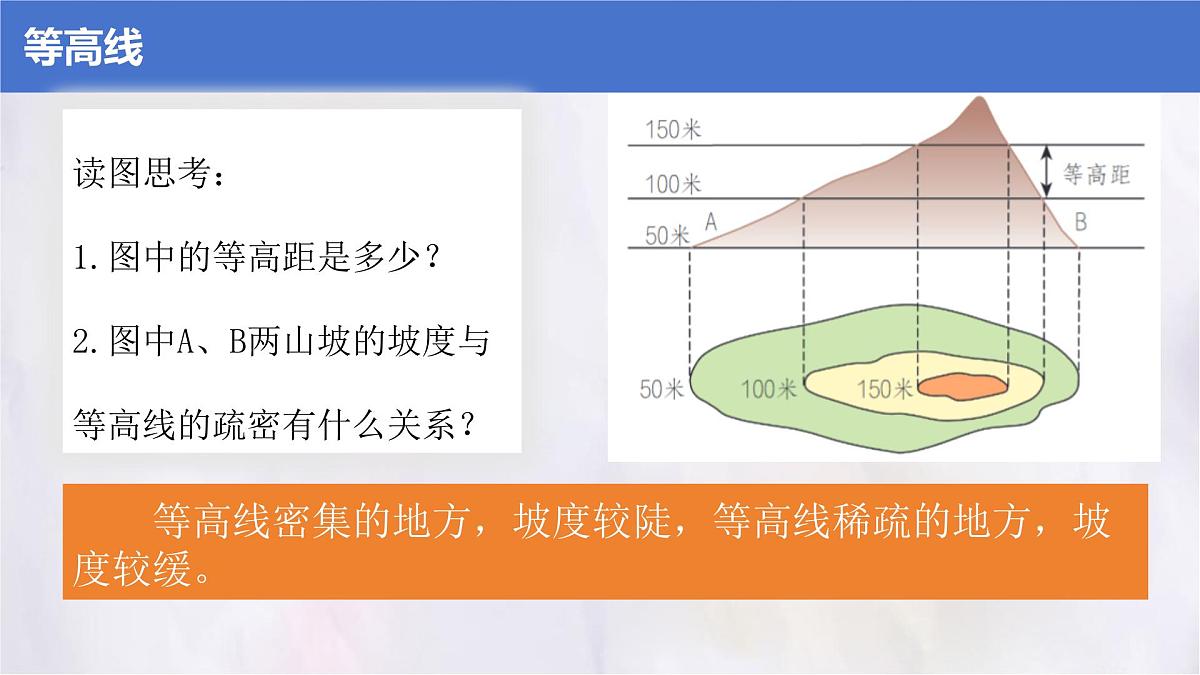 等高线

读图思考：

1.图中的等高距是多少？

2.图中A、B两山坡的坡度与等高线的疏密有什么关系？

150米
100米
50米
A
B
等高距
50米
100米
150米

等高线密集的地方，坡度较陡，等高线稀疏的地方，坡度较缓。